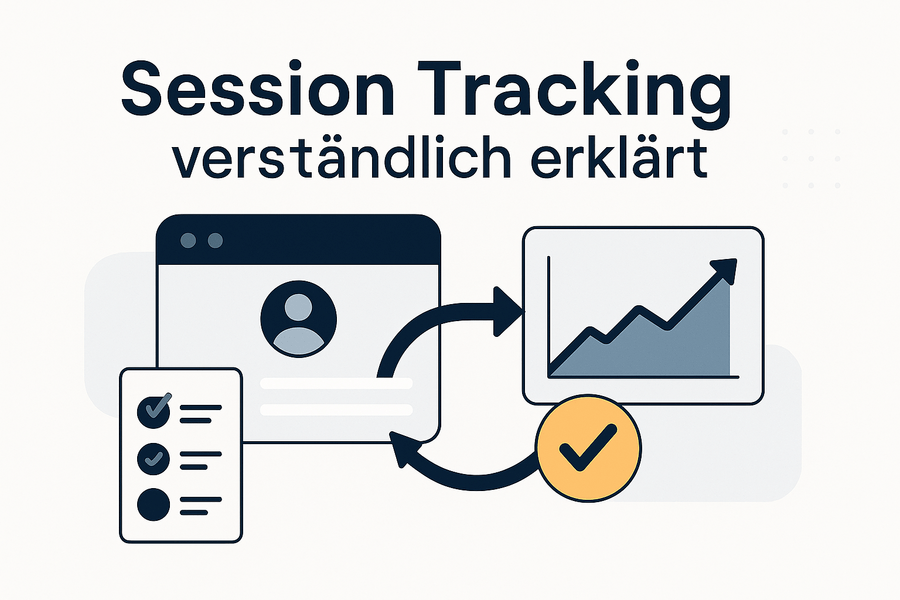 Session Tracking
verständlich erklärt